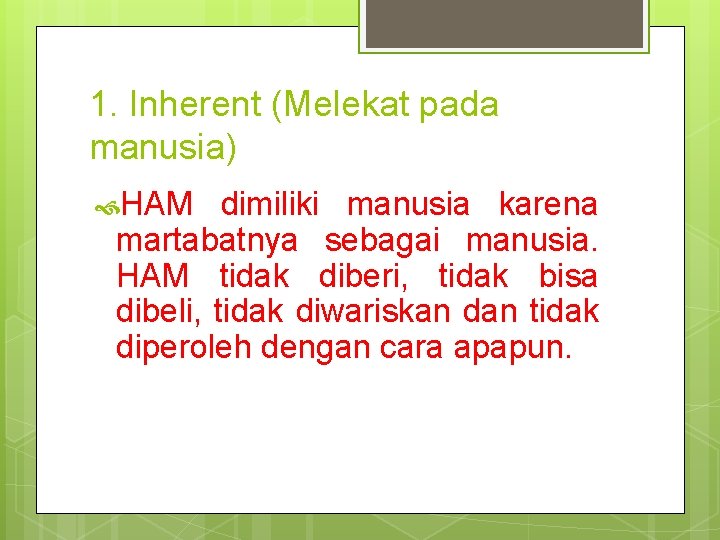 1. Inherent (Melekat pada manusia)

HAM dimiliki manusia karena martabatnya sebagai manusia. HAM tidak diberi, tidak bisa dibeli, tidak diwariskan dan tidak diperoleh dengan cara apapun.